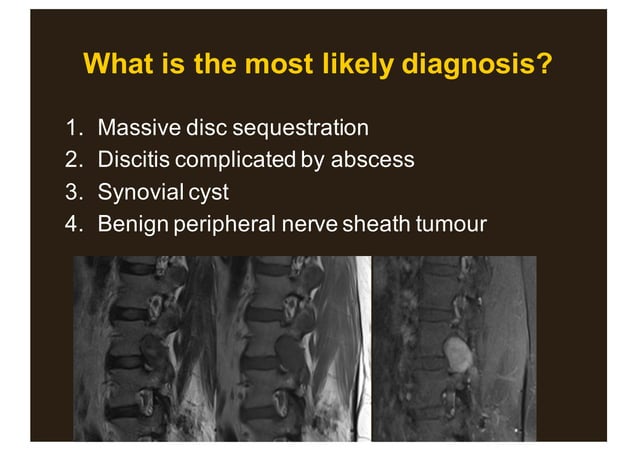 What is the most likely diagnosis?

1. Massive disc sequestration
2. Discitis complicated by abscess
3. Synovial cyst
4. Benign peripheral nerve sheath tumour